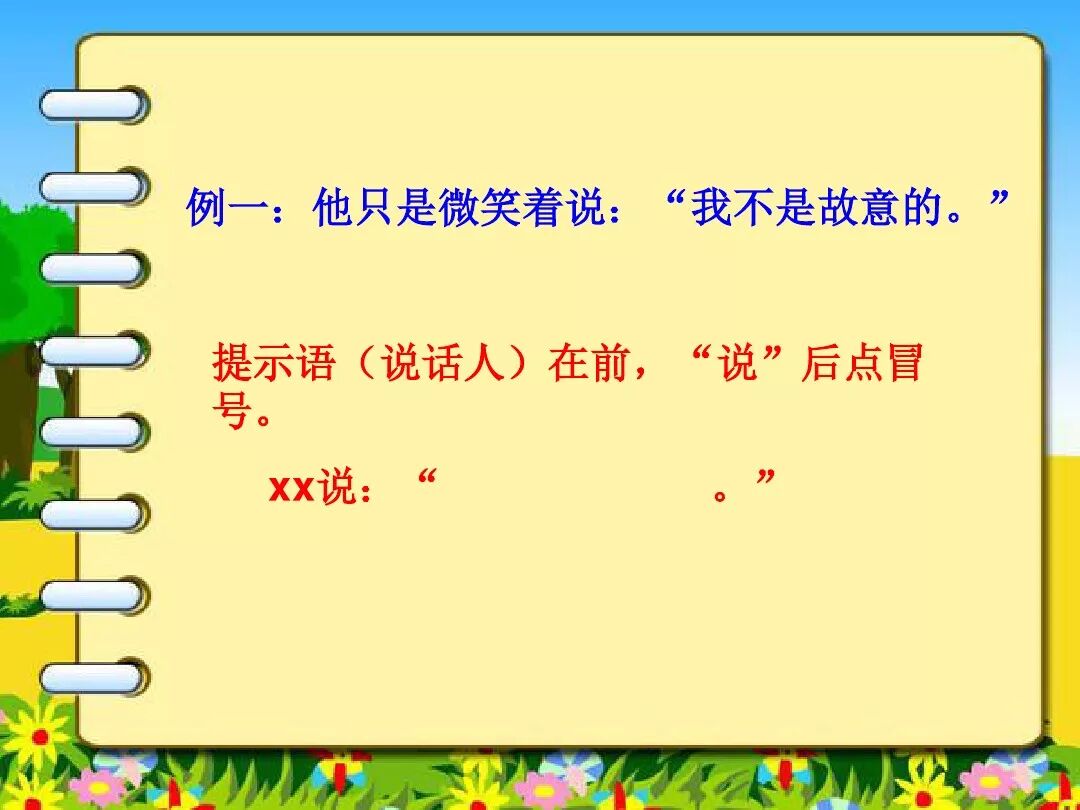 例一：他只是微笑着说：“我不是故意的。”

提示语（说话人）在前，“说”后点冒号。

xx说：“ 。”